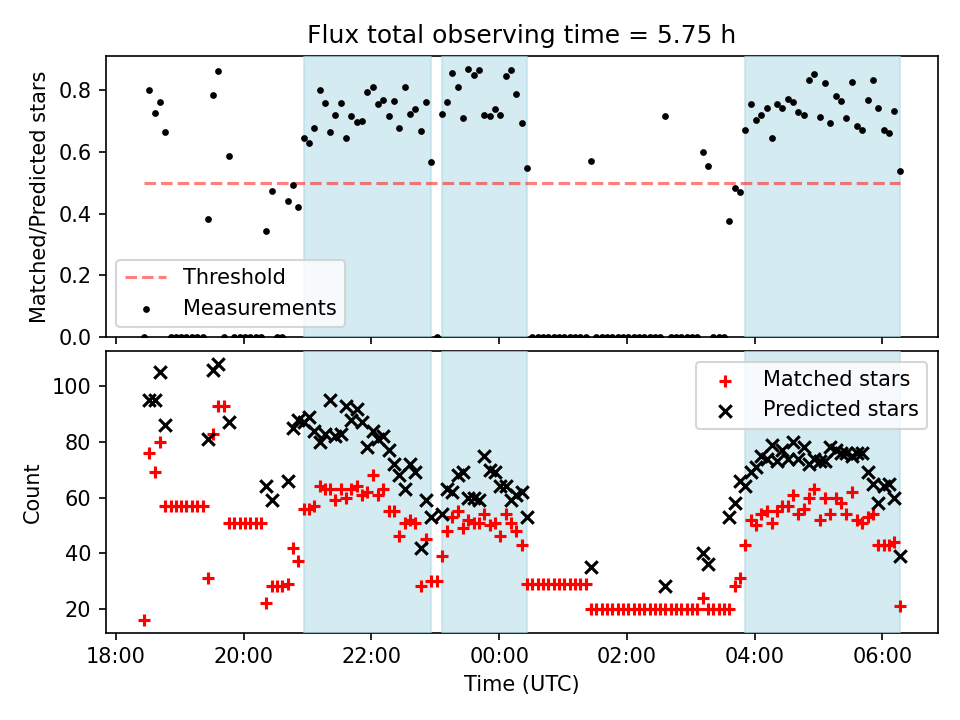 Flux total observing time = 5.75 h

Matched/Predicted stars

0.8
0.6
0.4
0.2
0.0

Threshold
Measurements

Count

100
80
60
40
20

Matched stars
Predicted stars

18:00
20:00
22:00
00:00
02:00
04:00
06:00

Time (UTC)